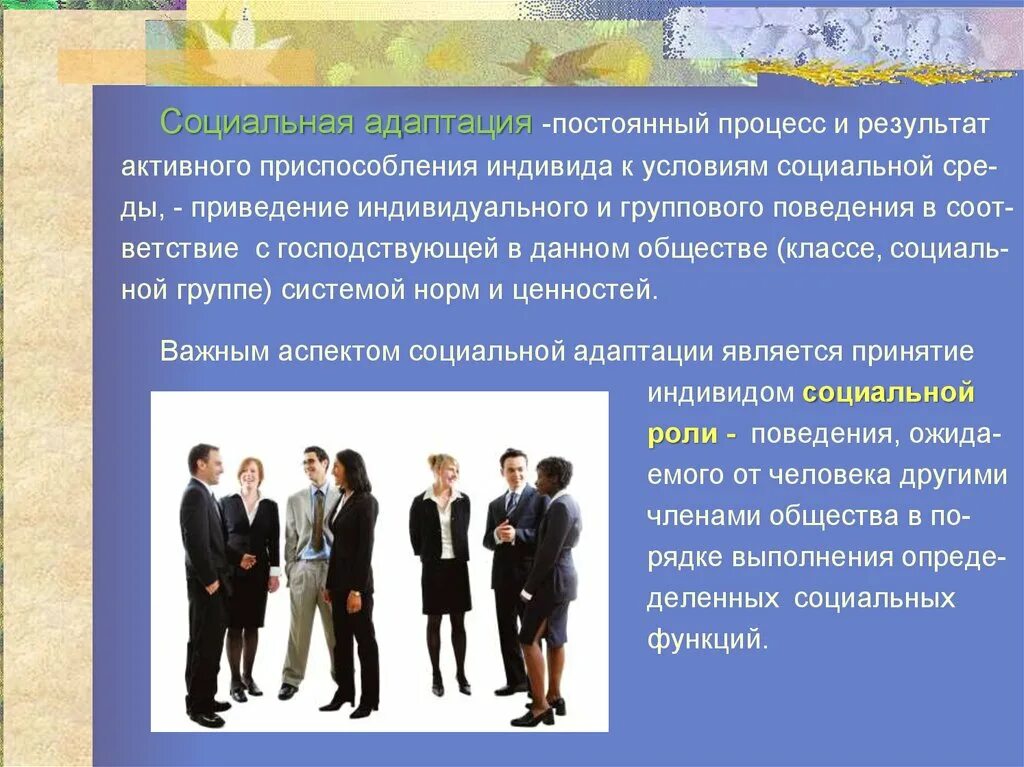 Социальная адаптация -постоянный процесс и результат активного приспособления индивида к условиям социальной среды, - приведение индивидуального и группового поведения в соответствие с господствующей в данном обществе (классе, социальной группе) системой норм и ценностей.

Важным аспектом социальной адаптации является принятие индивидом социальной роли - поведения, ожидаемого от человека другими членами общества в порядке выполнения определенных социальных функций.